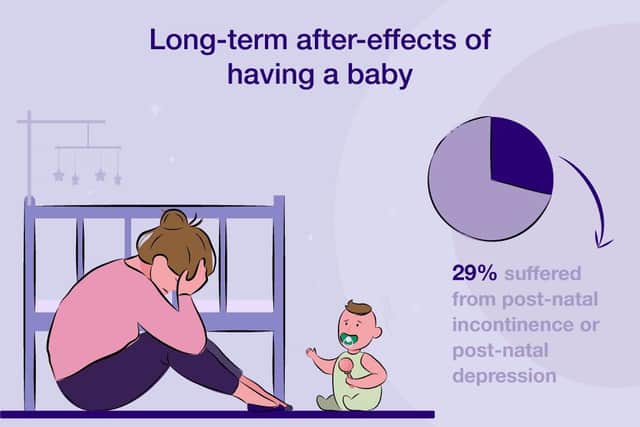 Long-term after-effects of having a baby

29% suffered from post-natal incontinence or post-natal depression